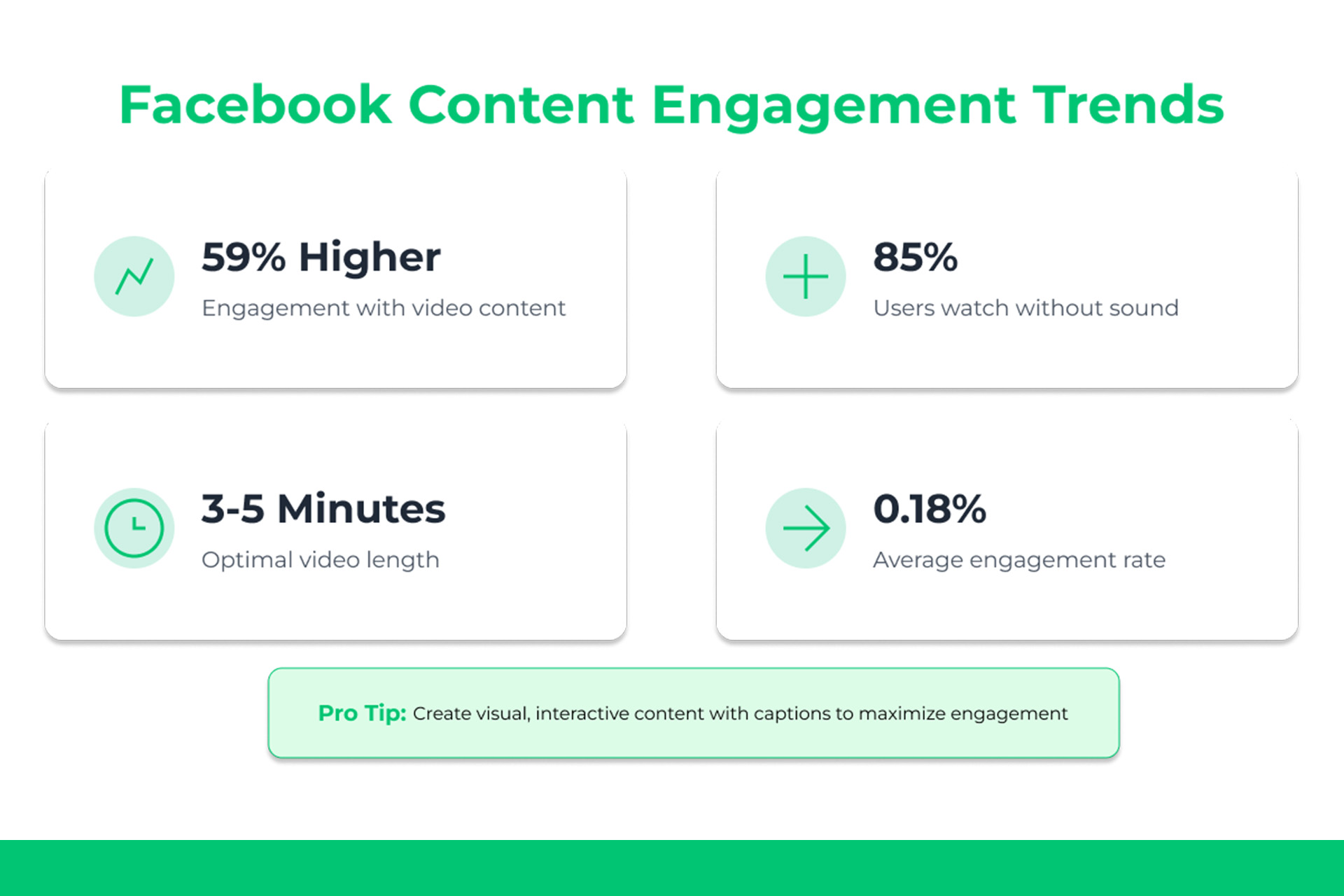 Facebook Content Engagement Trends

59% Higher
Engagement with video content

85%
Users watch without sound

3-5 Minutes
Optimal video length

0.18%
Average engagement rate

Pro Tip: Create visual, interactive content with captions to maximize engagement